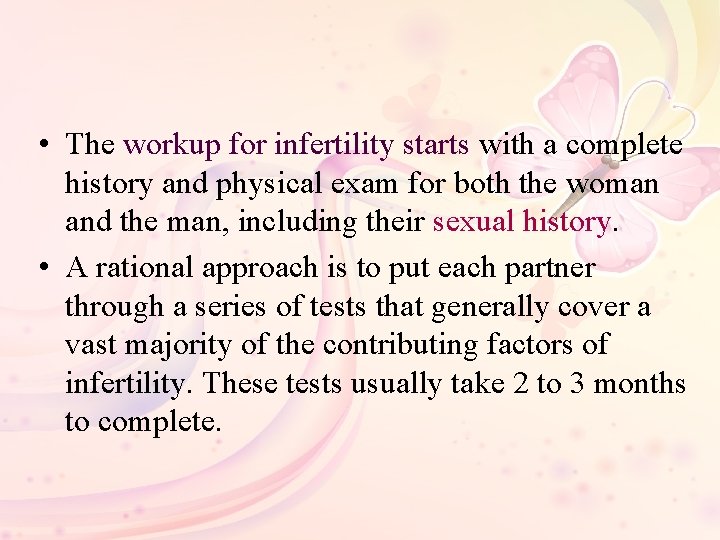 • The workup for infertility starts with a complete history and physical exam for both the woman and the man, including their sexual history.

• A rational approach is to put each partner through a series of tests that generally cover a vast majority of the contributing factors of infertility. These tests usually take 2 to 3 months to complete.